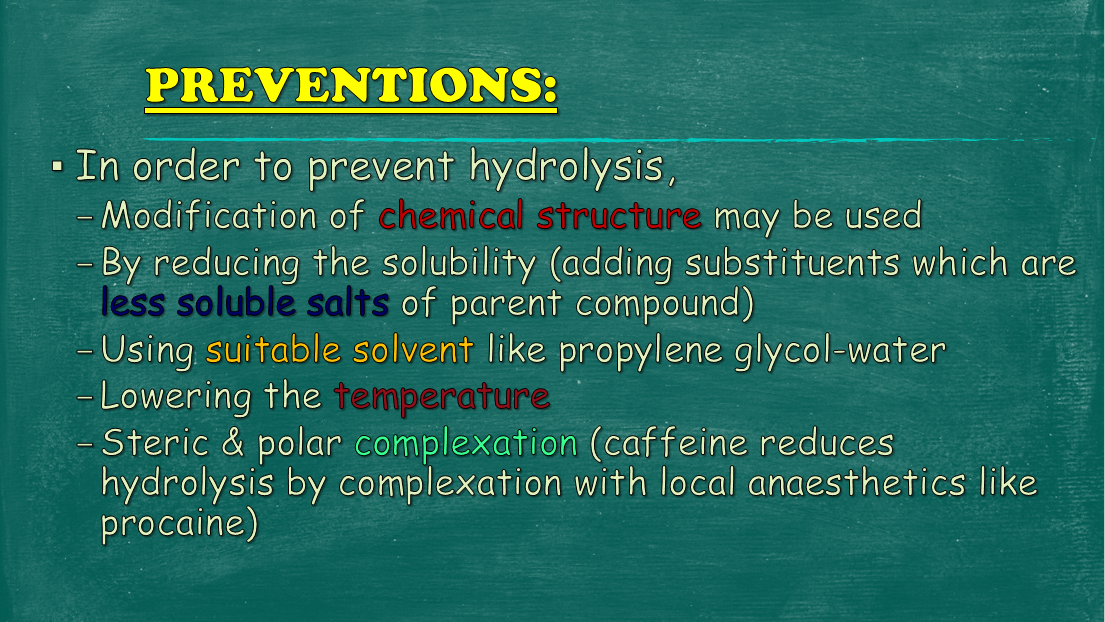 PREVENTIONS:

▪ In order to prevent hydrolysis,

– Modification of chemical structure may be used

– By reducing the solubility (adding substituents which are less soluble salts of parent compound)

– Using suitable solvent like propylene glycol-water

– Lowering the temperature

– Steric & polar complexation (caffeine reduces hydrolysis by complexation with local anaesthetics like procaine)